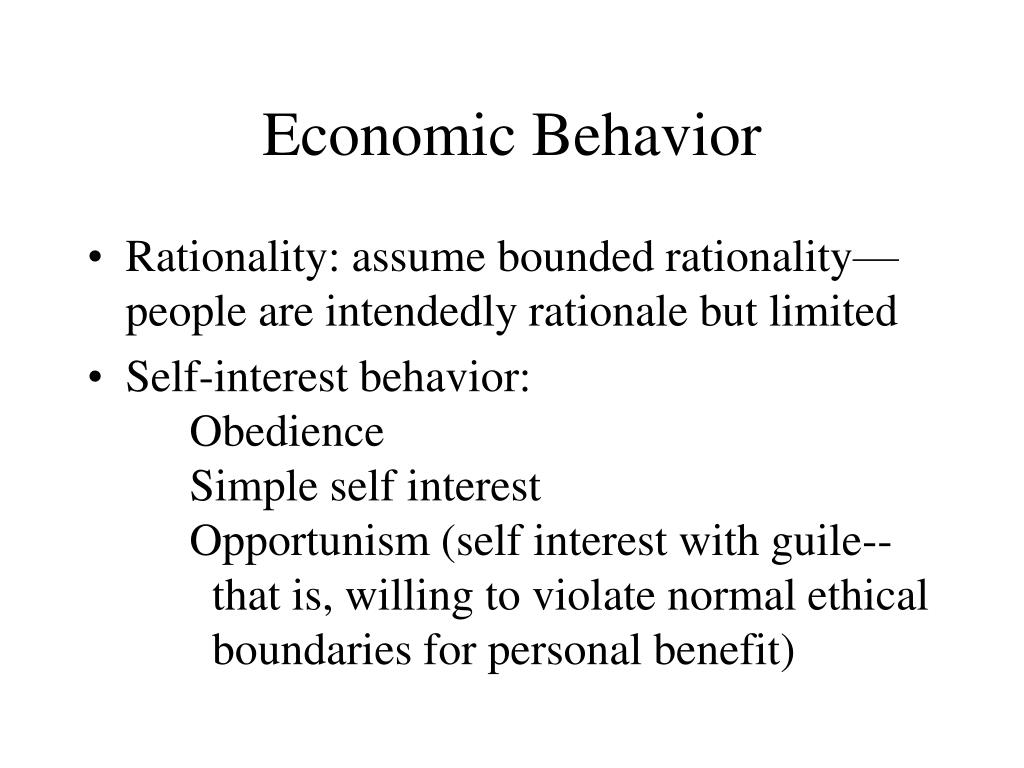 Economic Behavior

• Rationality: assume bounded rationality—people are intendedly rationale but limited

• Self-interest behavior:
Obedience
Simple self interest
Opportunism (self interest with guile--that is, willing to violate normal ethical boundaries for personal benefit)